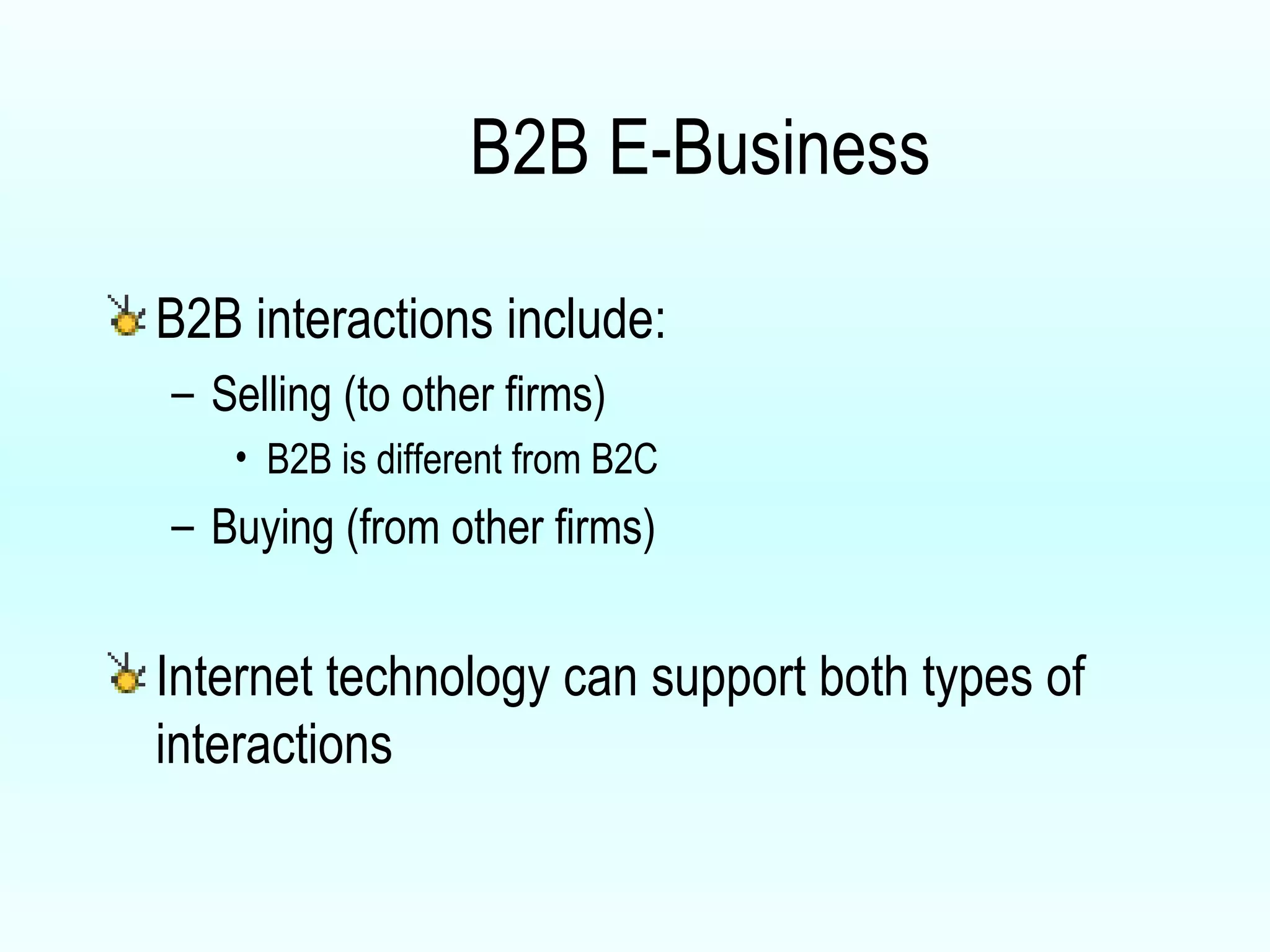 B2B E-Business

B2B interactions include:

– Selling (to other firms)

• B2B is different from B2C

– Buying (from other firms)

Internet technology can support both types of interactions